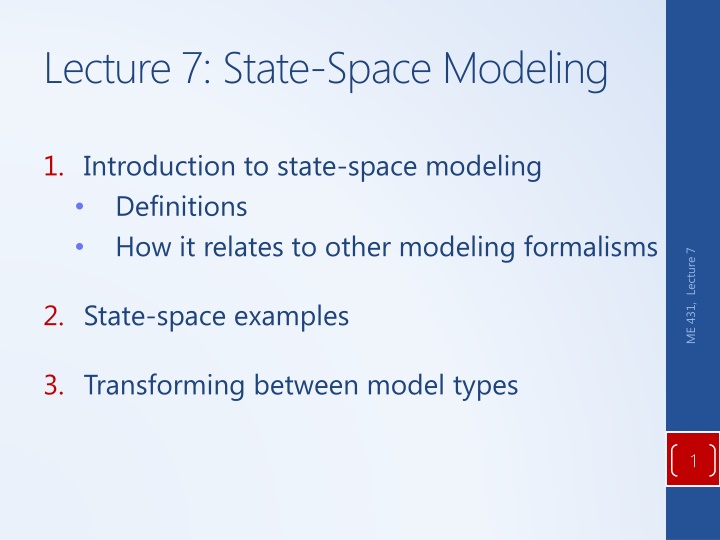 Lecture 7: State-Space Modeling

1. Introduction to state-space modeling
• Definitions
• How it relates to other modeling formalisms

2. State-space examples

3. Transforming between model types

ME 431, Lecture 7

1